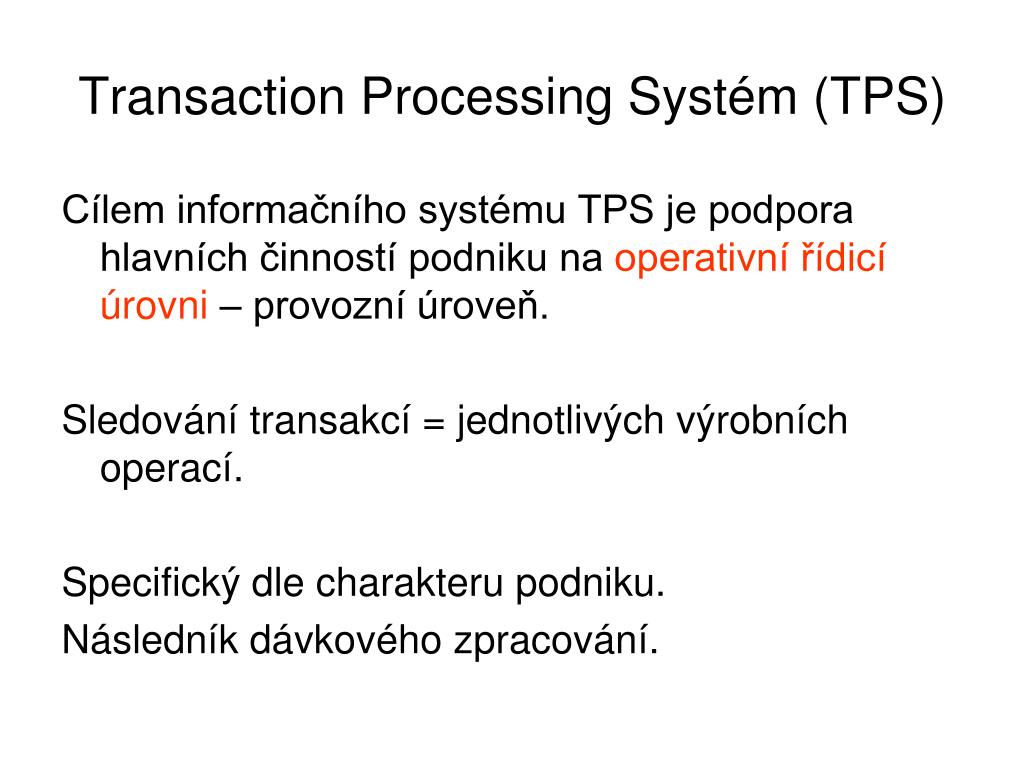 Transaction Processing Systém (TPS)

Cílem informačního systému TPS je podpora hlavních činností podniku na operativní řídicí úrovni – provozní úroveň.

Sledování transakcí = jednotlivých výrobních operací.

Specifický dle charakteru podniku.
Následník dávkového zpracování.